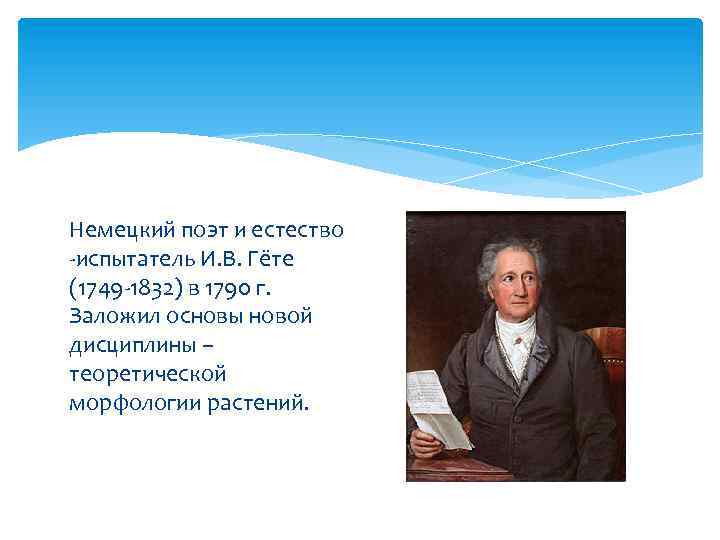 Немецкий поэт и естество -испытатель И.В. Гёте (1749-1832) в 1790 г. Заложил основы новой дисциплины – теоретической морфологии растений.